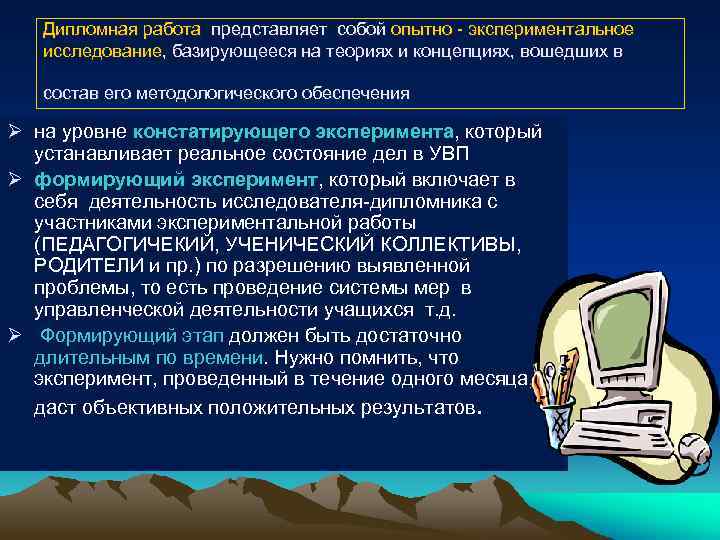 Дипломная работа представляет собой опытно - экспериментальное исследование, базирующееся на теориях и концепциях, вошедших в

состав его методологического обеспечения

➢ на уровне констатирующего эксперимента, который устанавливает реальное состояние дел в УВП

➢ формирующий эксперимент, который включает в себя деятельность исследователя-дипломника с участниками экспериментальной работы (ПЕДАГОГИЧЕКИЙ, УЧЕНИЧЕСКИЙ КОЛЛЕКТИВЫ, РОДИТЕЛИ и пр.) по разрешению выявленной проблемы, то есть проведение системы мер в управленческой деятельности учащихся т.д.

➢ Формирующий этап должен быть достаточно длительным по времени. Нужно помнить, что эксперимент, проведенный в течение одного месяца, даст объективных положительных результатов.